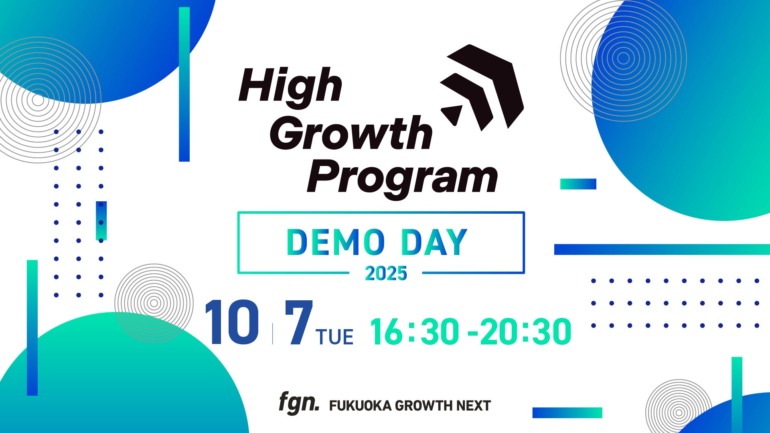 High Growth Program

DEMO DAY
2025

10 | 7 TUE 16:30 -20:30

fgn. FUKUOKA GROWTH NEXT